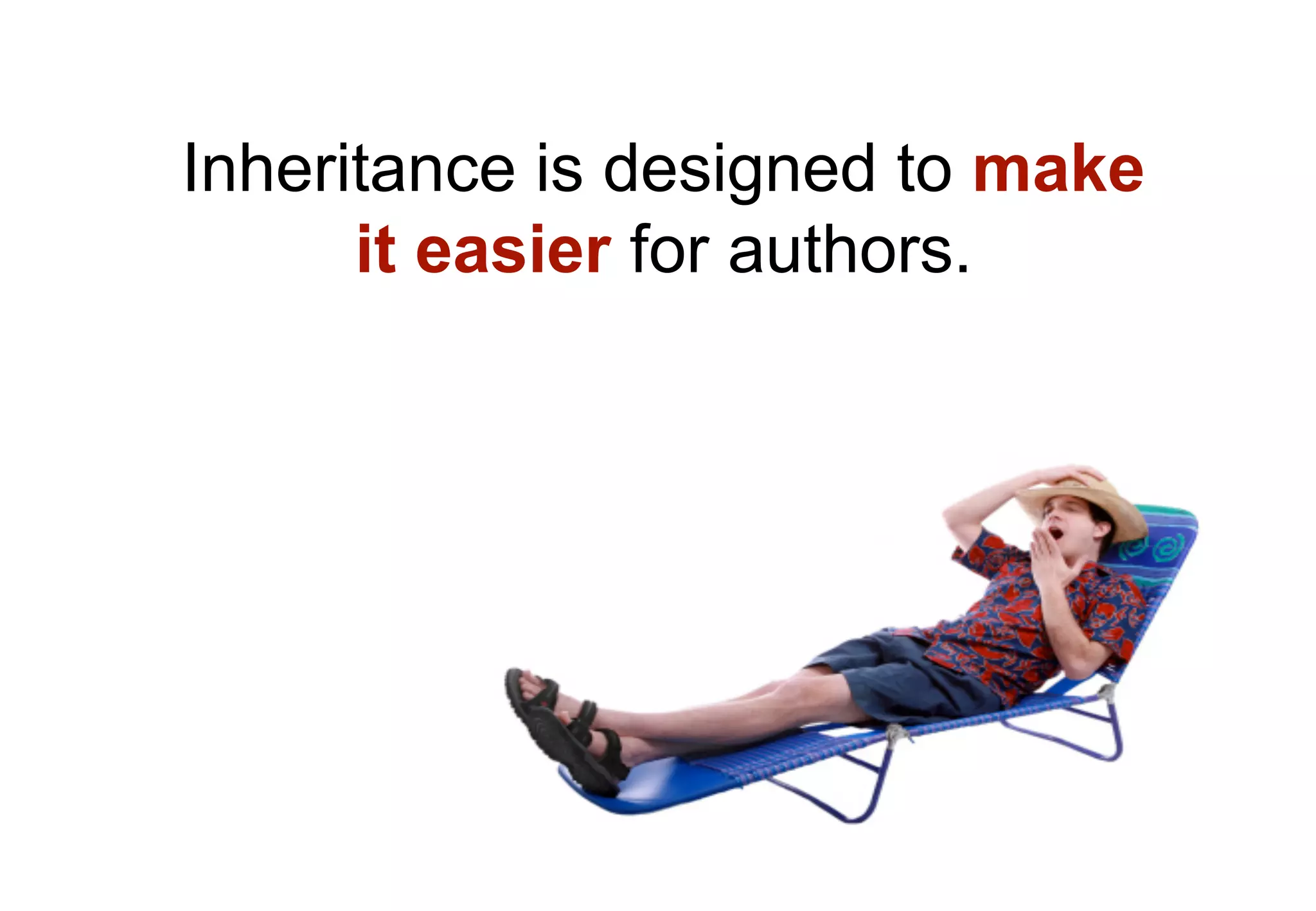 Inheritance is designed to make it easier for authors.